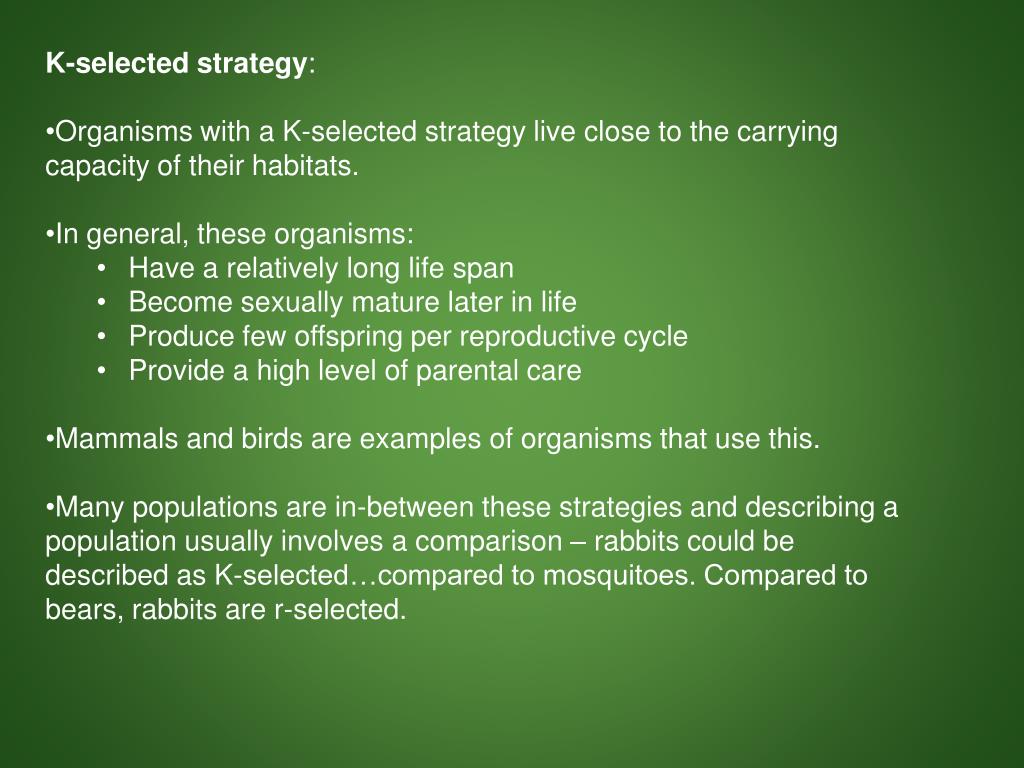 K-selected strategy:

•Organisms with a K-selected strategy live close to the carrying capacity of their habitats.

•In general, these organisms:
• Have a relatively long life span
• Become sexually mature later in life
• Produce few offspring per reproductive cycle
• Provide a high level of parental care

•Mammals and birds are examples of organisms that use this.

•Many populations are in-between these strategies and describing a population usually involves a comparison – rabbits could be described as K-selected…compared to mosquitoes. Compared to bears, rabbits are r-selected.